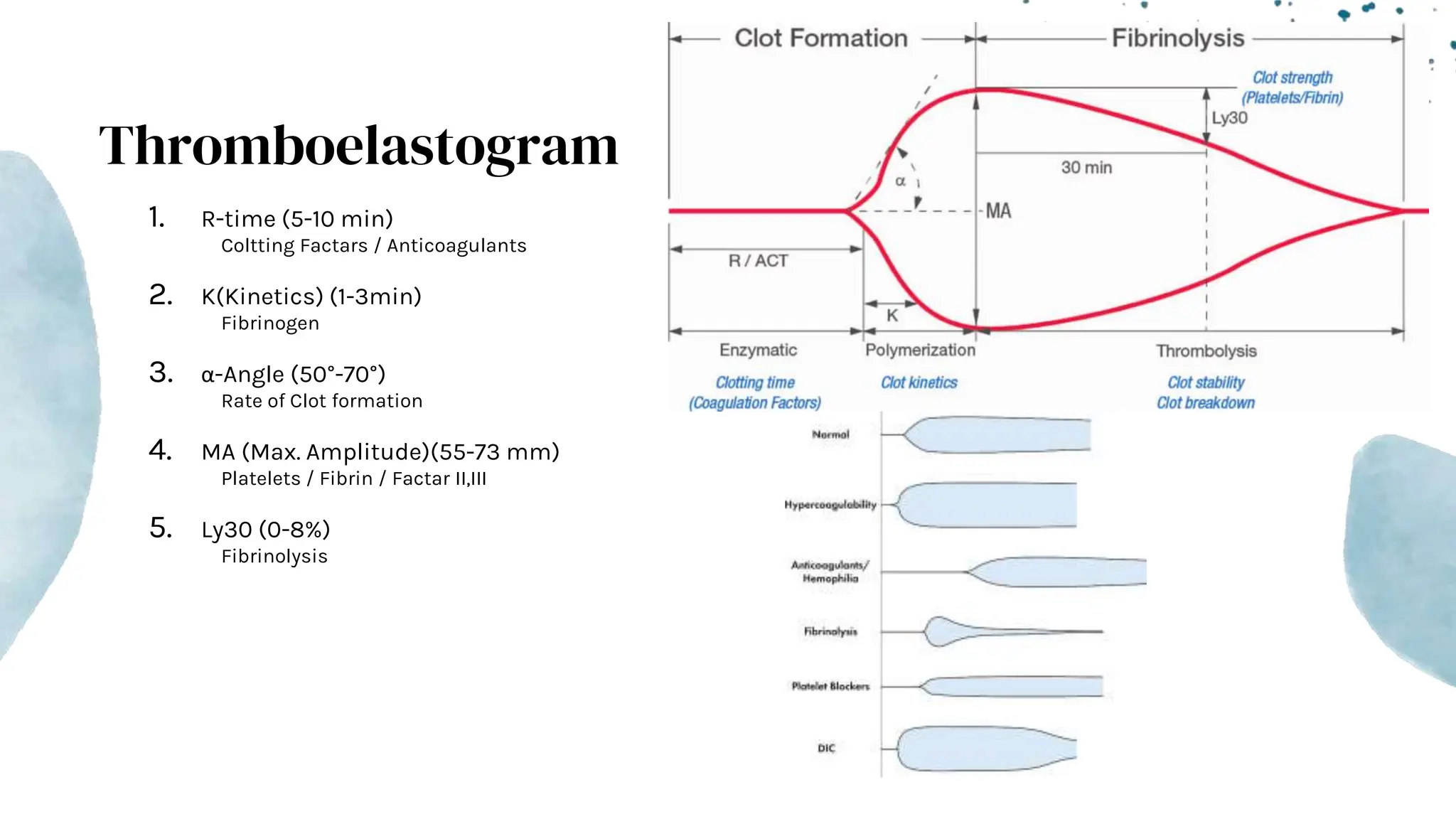 Thromboelastogram

1. R-time (5-10 min)
Coltting Factars / Anticoagulants

2. K(Kinetics) (1-3min)
Fibrinogen

3. α-Angle (50°-70°)
Rate of Clot formation

4. MA (Max. Amplitude)(55-73 mm)
Platelets / Fibrin / Factar II,III

5. Ly30 (0-8%)
Fibrinolysis

Clot Formation
Fibrinolysis
Clot strength (Platelets/Fibrin)
Ly30
30 min
α
MA
R / ACT
K
Enzymatic
Polymerization
Thrombolysis
Clotting time (Coagulation Factors)
Clot kinetics
Clot stability Clot breakdown

Normal
Hypercoagulability
Anticoagulants/ Hemophilia
Fibrinolysis
Platelet Blockers
DIC